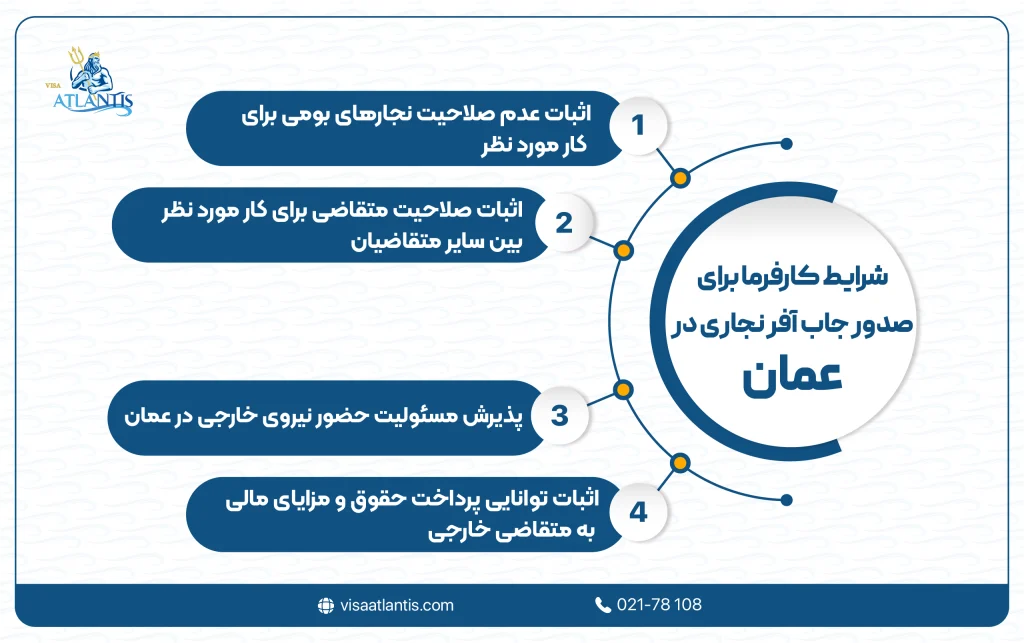 VISA ATLANTIS

شرایط کارفرما برای صدور جاب آفر نجاری در عمان

1 اثبات عدم صلاحیت نجارهای بومی برای کار مورد نظر

2 اثبات صلاحیت متقاضی برای کار مورد نظر بین سایر متقاضیان

3 پذیرش مسئولیت حضور نیروی خارجی در عمان

4 اثبات توانایی پرداخت حقوق و مزایای مالی به متقاضی خارجی

visaatlantis.com

021-78 108